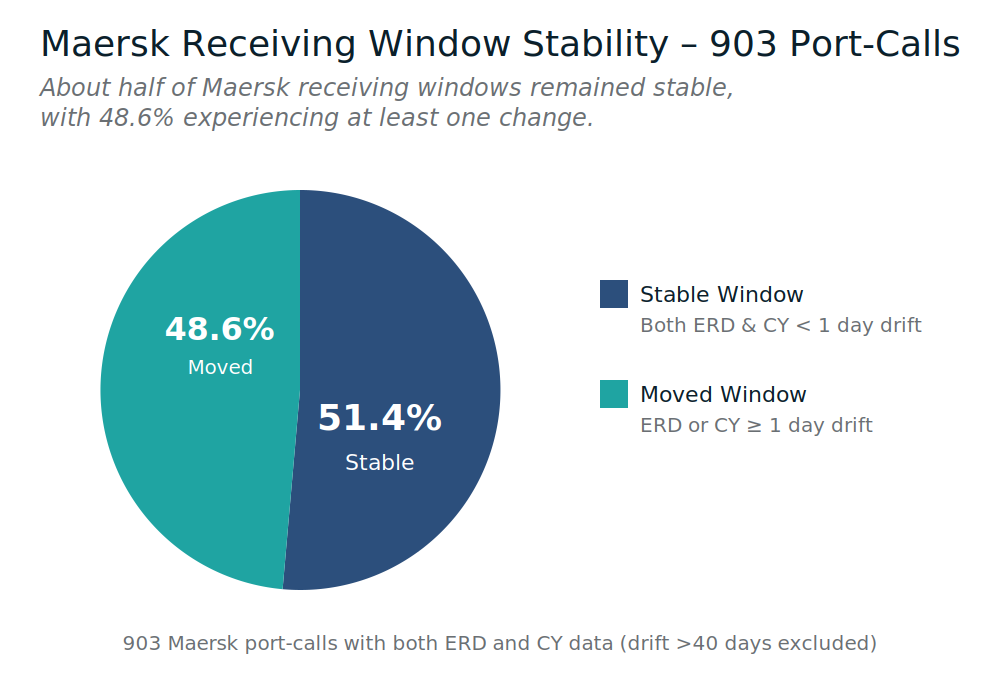 Maersk Receiving Window Stability – 903 Port-Calls

About half of Maersk receiving windows remained stable, with 48.6% experiencing at least one change.

48.6%
Moved

51.4%
Stable

Stable Window
Both ERD & CY < 1 day drift

Moved Window
ERD or CY ≥ 1 day drift

903 Maersk port-calls with both ERD and CY data (drift >40 days excluded)